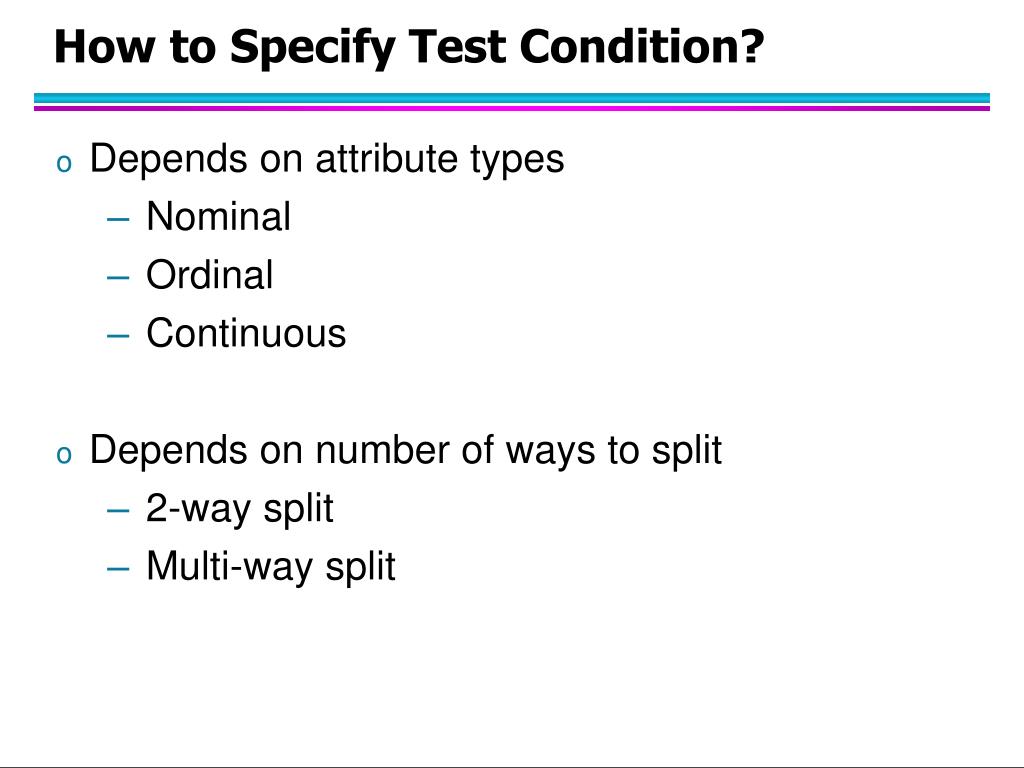 How to Specify Test Condition?

o Depends on attribute types
– Nominal
– Ordinal
– Continuous

o Depends on number of ways to split
– 2-way split
– Multi-way split